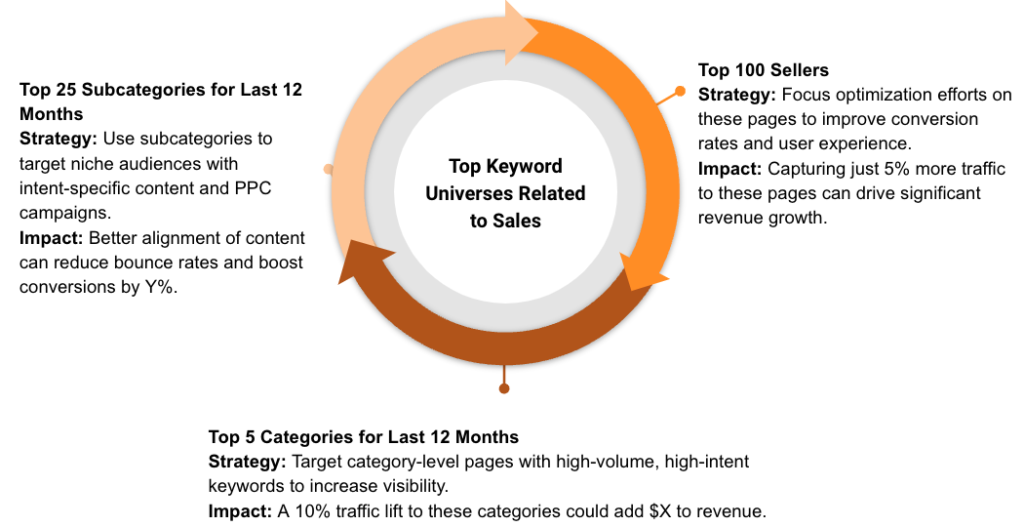 Top 25 Subcategories for Last 12 Months
Strategy: Use subcategories to target niche audiences with intent-specific content and PPC campaigns.
Impact: Better alignment of content can reduce bounce rates and boost conversions by Y%.

Top Keyword Universes Related to Sales

Top 100 Sellers
Strategy: Focus optimization efforts on these pages to improve conversion rates and user experience.
Impact: Capturing just 5% more traffic to these pages can drive significant revenue growth.

Top 5 Categories for Last 12 Months
Strategy: Target category-level pages with high-volume, high-intent keywords to increase visibility.
Impact: A 10% traffic lift to these categories could add $X to revenue.